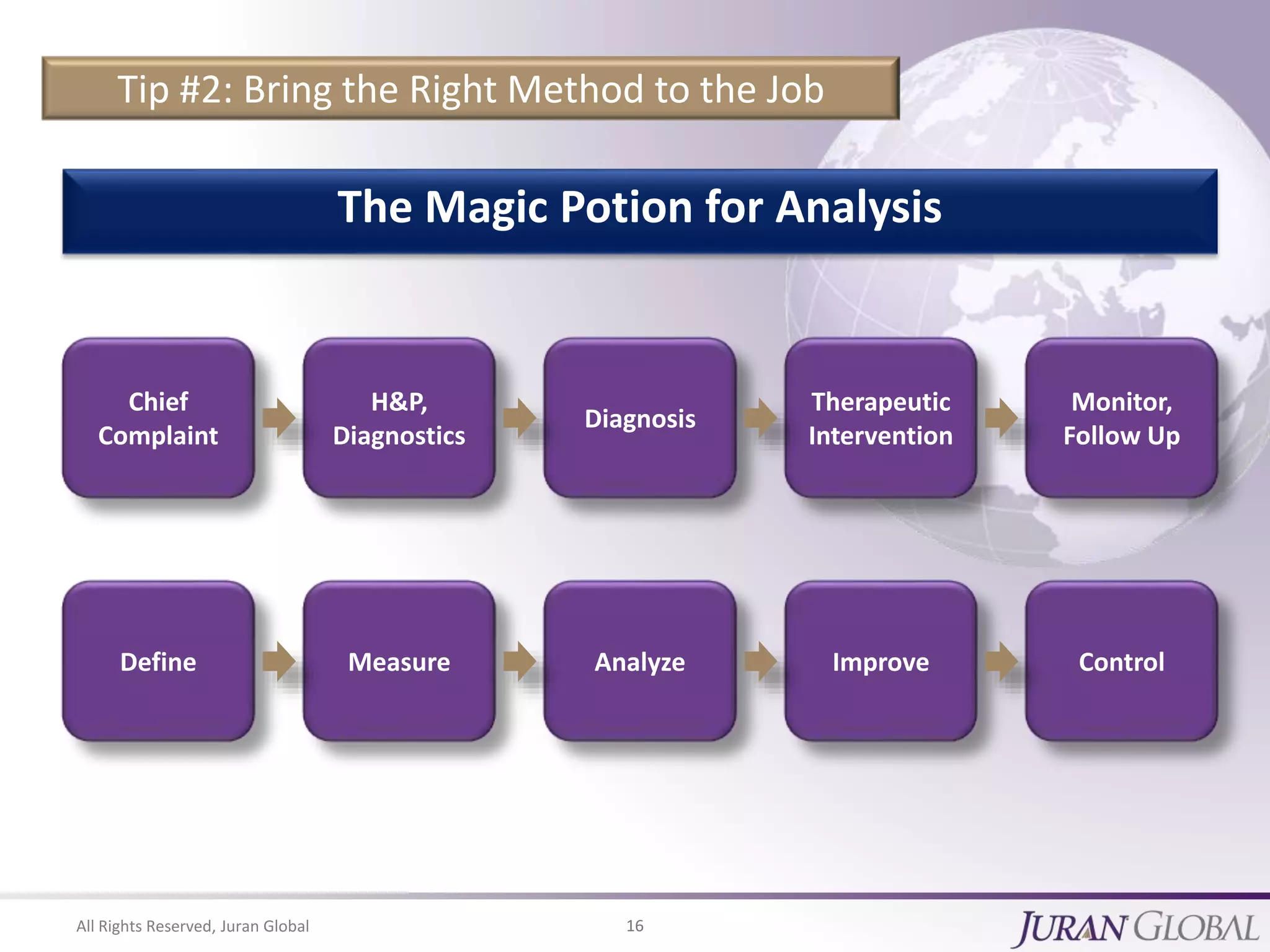 Tip #2: Bring the Right Method to the Job

The Magic Potion for Analysis

Chief Complaint

H&P, Diagnostics

Diagnosis

Therapeutic Intervention

Monitor, Follow Up

Define

Measure

Analyze

Improve

Control

All Rights Reserved, Juran Global

16

JURAN GLOBAL